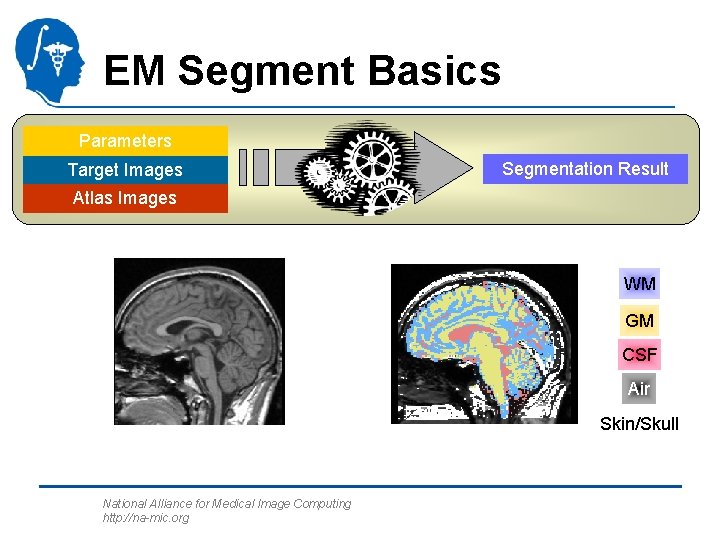 EM Segment Basics

Parameters
Target Images
Atlas Images

Segmentation Result

WM
GM
CSF
Air
Skin/Skull

National Alliance for Medical Image Computing
http://na-mic.org